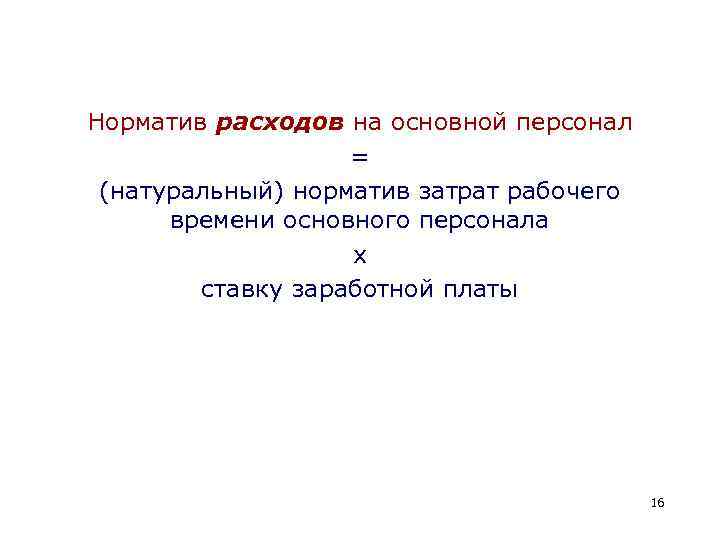 Норматив расходов на основной персонал

=

(натуральный) норматив затрат рабочего времени основного персонала

х

ставку заработной платы

16